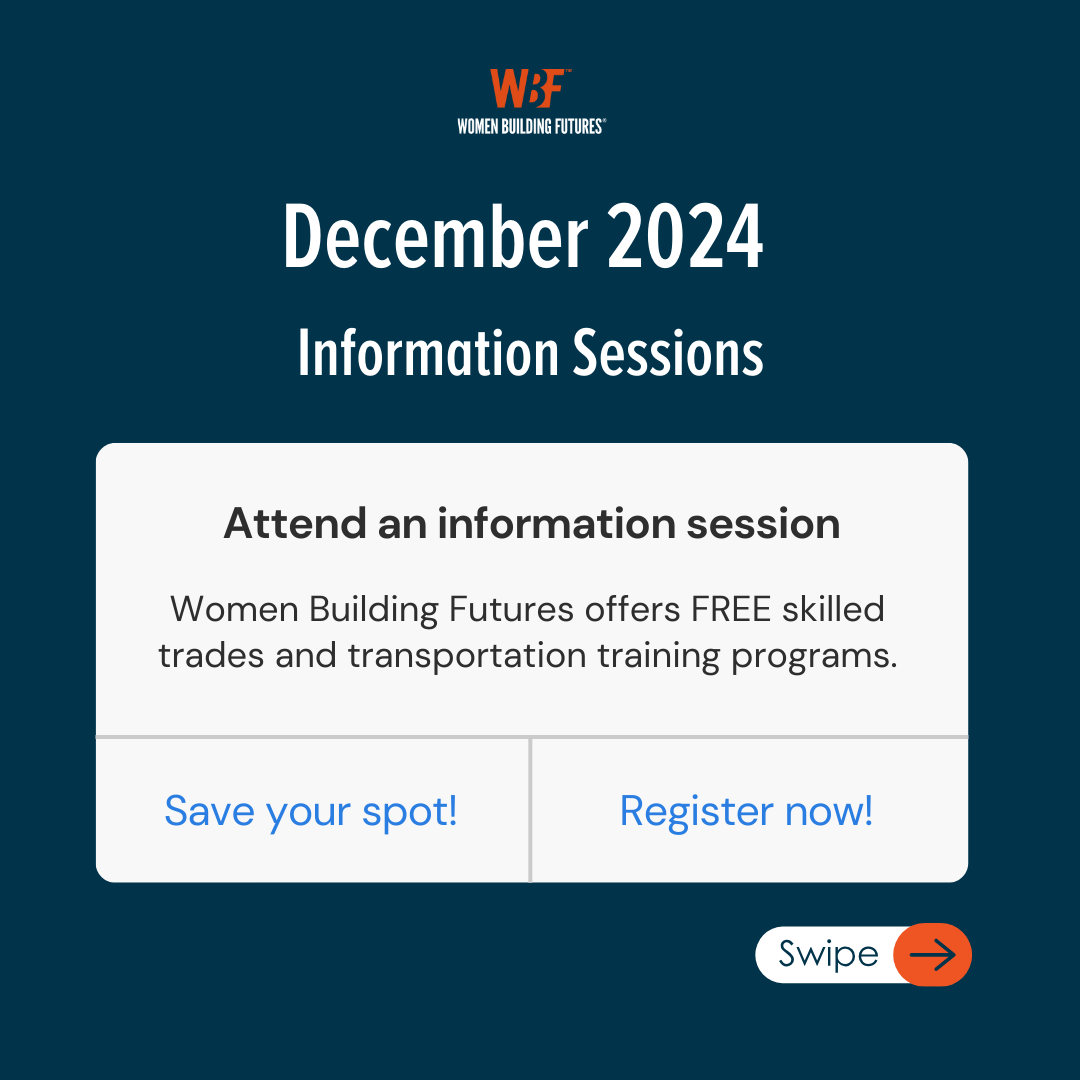 WBF™
WOMEN BUILDING FUTURES®

December 2024

Information Sessions

Attend an information session

Women Building Futures offers FREE skilled trades and transportation training programs.

Save your spot!

Register now!

Swipe